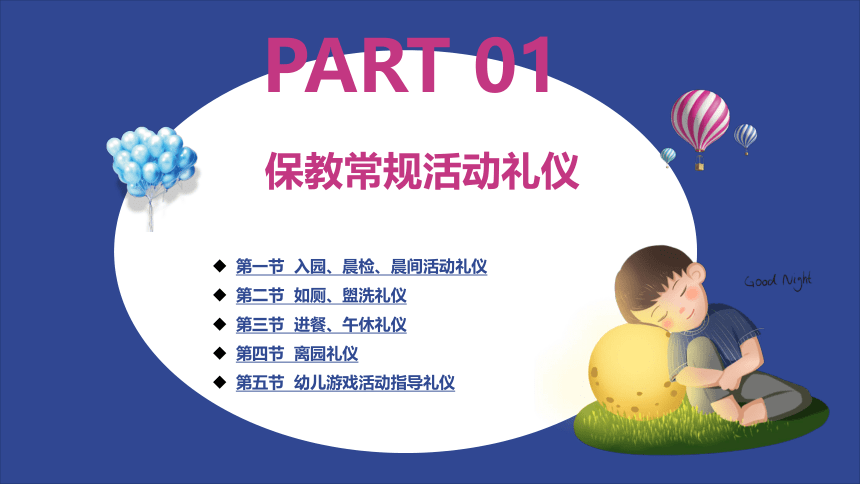 PART 01

保教常规活动礼仪

◆ 第一节 入园、晨检、晨间活动礼仪
◆ 第二节 如厕、盥洗礼仪
◆ 第三节 进餐、午休礼仪
◆ 第四节 离园礼仪
◆ 第五节 幼儿游戏活动指导礼仪

Good Night